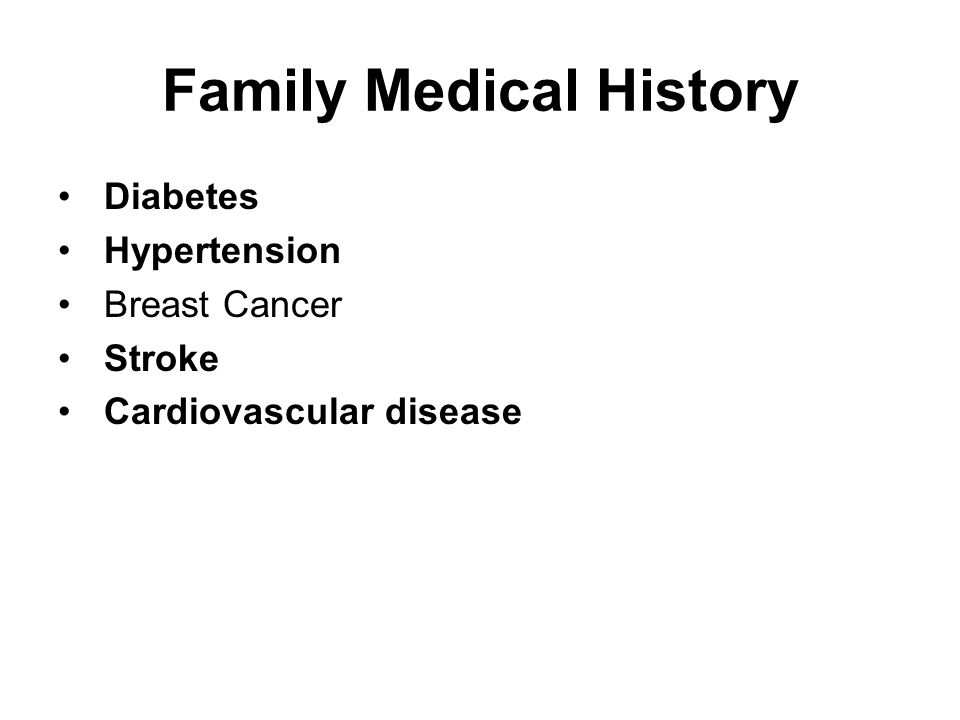 Family Medical History

• Diabetes
• Hypertension
• Breast Cancer
• Stroke
• Cardiovascular disease